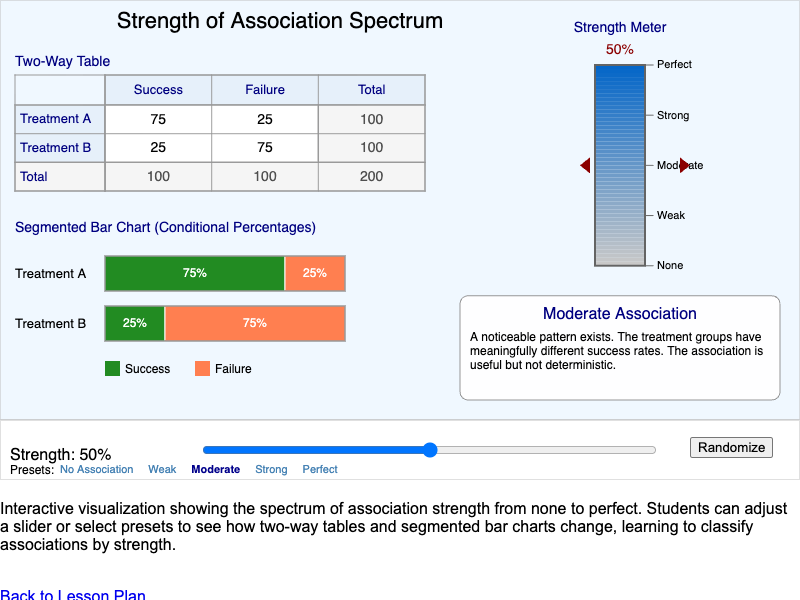 Strength of Association Spectrum

Two-Way Table

| | Success | Failure | Total |
|---|---|---|---|
| Treatment A | 75 | 25 | 100 |
| Treatment B | 25 | 75 | 100 |
| Total | 100 | 100 | 200 |

Segmented Bar Chart (Conditional Percentages)

Treatment A 75% 25%

Treatment B 25% 75%

Success Failure

Strength Meter

50%

Perfect

Strong

Moderate

Weak

None

Moderate Association

A noticeable pattern exists. The treatment groups have meaningfully different success rates. The association is useful but not deterministic.

Strength: 50%

Presets: No Association Weak Moderate Strong Perfect

Randomize

Interactive visualization showing the spectrum of association strength from none to perfect. Students can adjust a slider or select presets to see how two-way tables and segmented bar charts change, learning to classify associations by strength.

Back to Lesson Plan